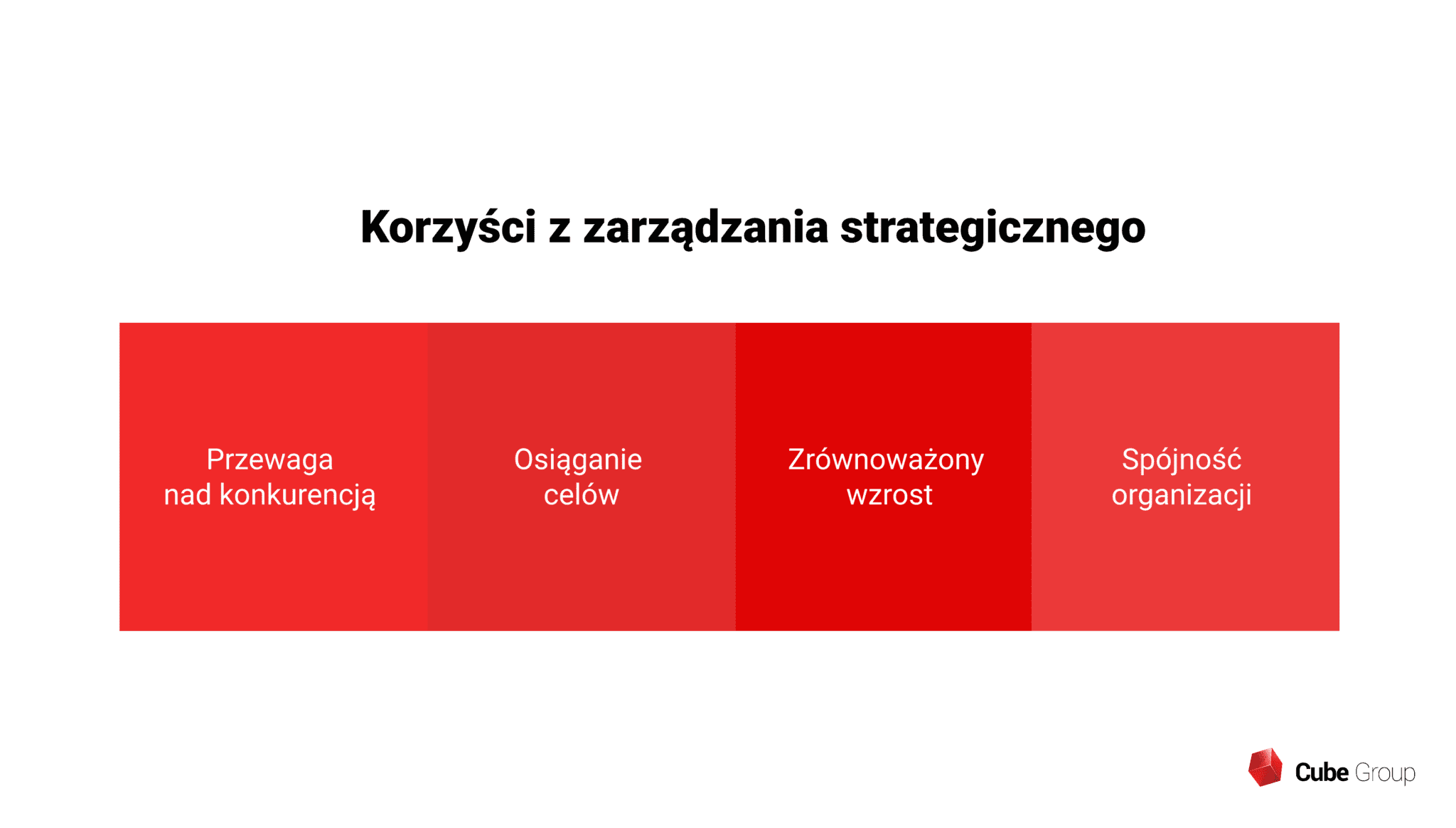 Korzyści z zarządzania strategicznego

Przewaga nad konkurencją

Osiąganie celów

Zrównoważony wzrost

Spójność organizacji

Cube Group